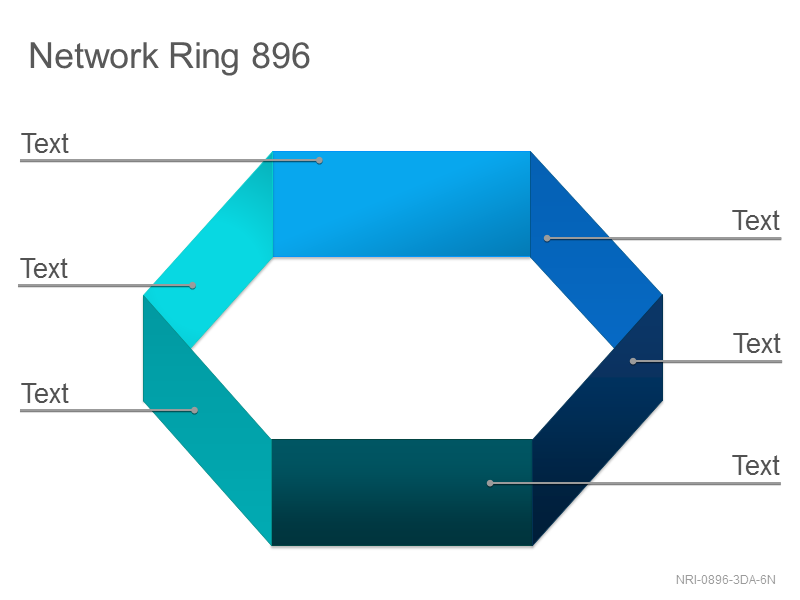 Network Ring 896

Text

Text

Text

Text

Text

Text

NRI-0896-3DA-6N